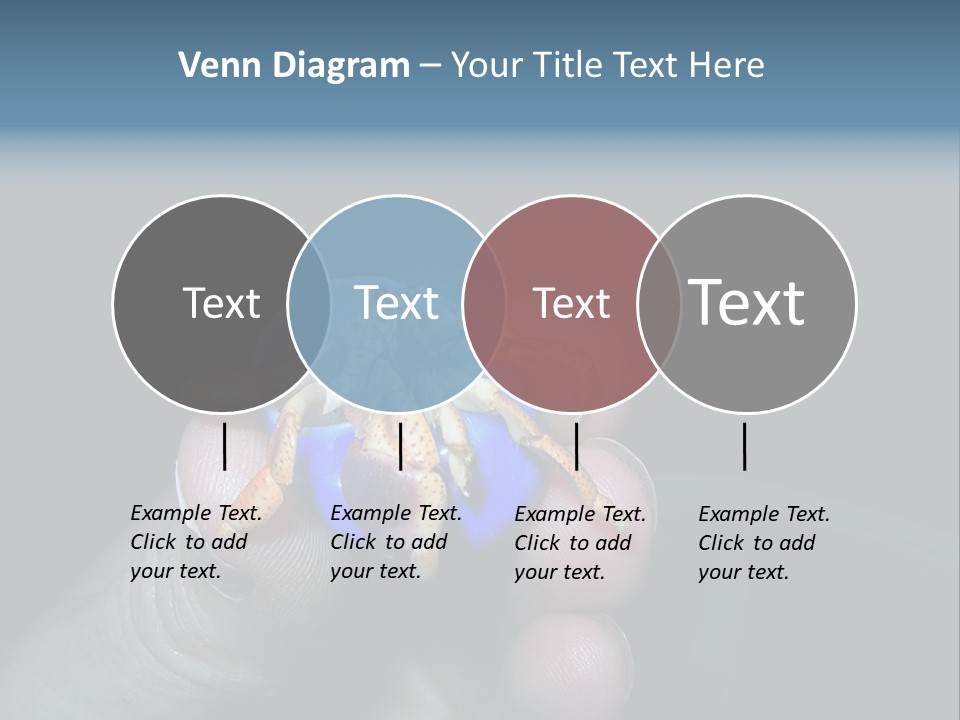 Venn Diagram – Your Title Text Here

Text

Text

Text

Text

Example Text. Click to add your text.

Example Text. Click to add your text.

Example Text. Click to add your text.

Example Text. Click to add your text.